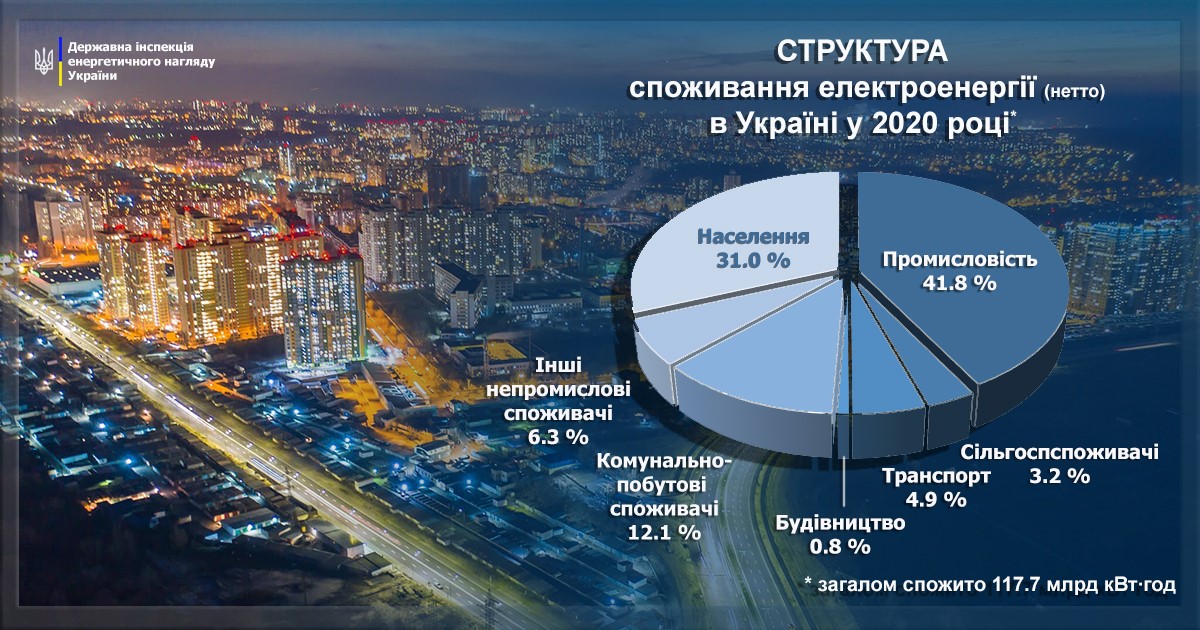 Державна інспекція енергетичного нагляду України

СТРУКТУРА
споживання електроенергії (нетто)
в Україні у 2020 році*

Населення
31.0 %

Промисловість
41.8 %

Інші непромислові споживачі
6.3 %

Комунально-побутові споживачі
12.1 %

Будівництво
0.8 %

Транспорт
4.9 %

Сільгоспспоживачі
3.2 %

* загалом спожито 117.7 млрд кВт·год